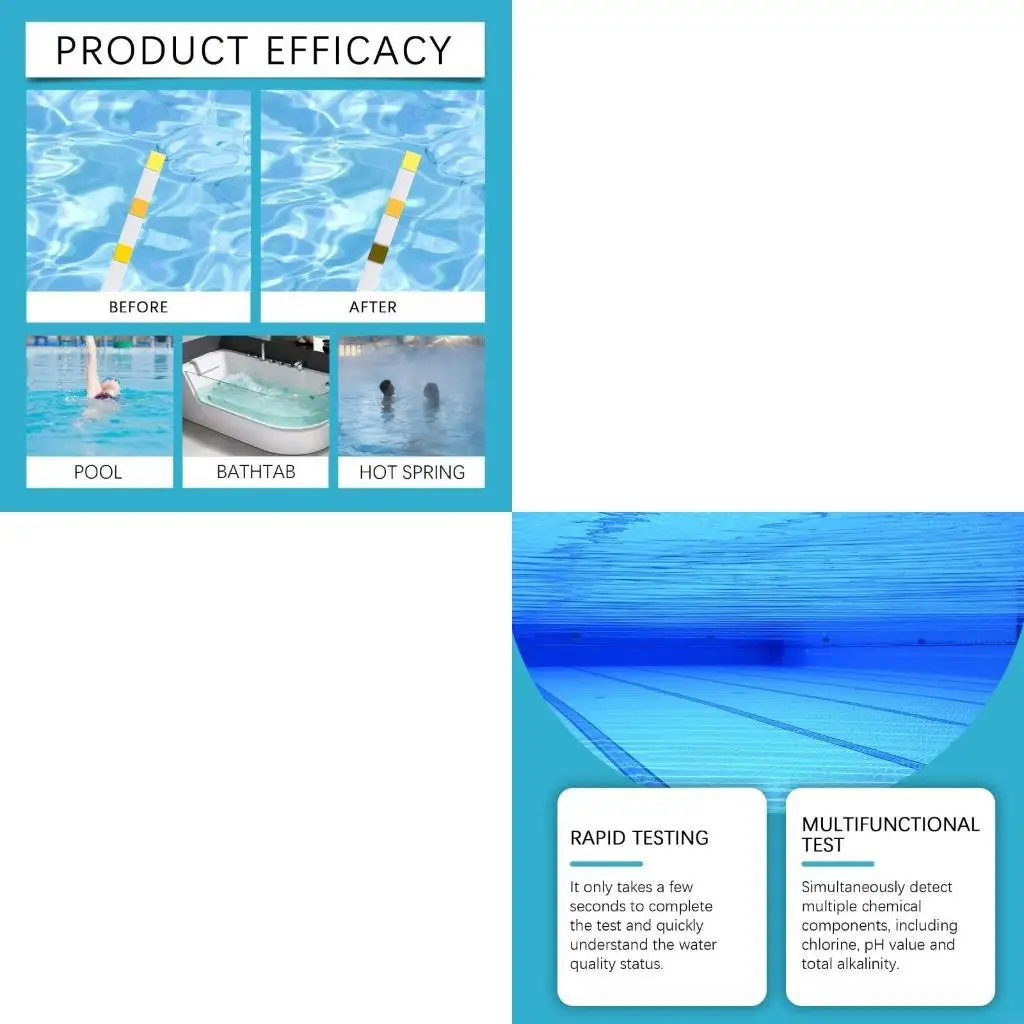 PRODUCT EFFICACY

BEFORE

AFTER

POOL

BATHTAB

HOT SPRING

RAPID TESTING

It only takes a few seconds to complete the test and quickly understand the water quality status.

MULTIFUNCTIONAL TEST

Simultaneously detect multiple chemical components, including chlorine, pH value and total alkalinity.